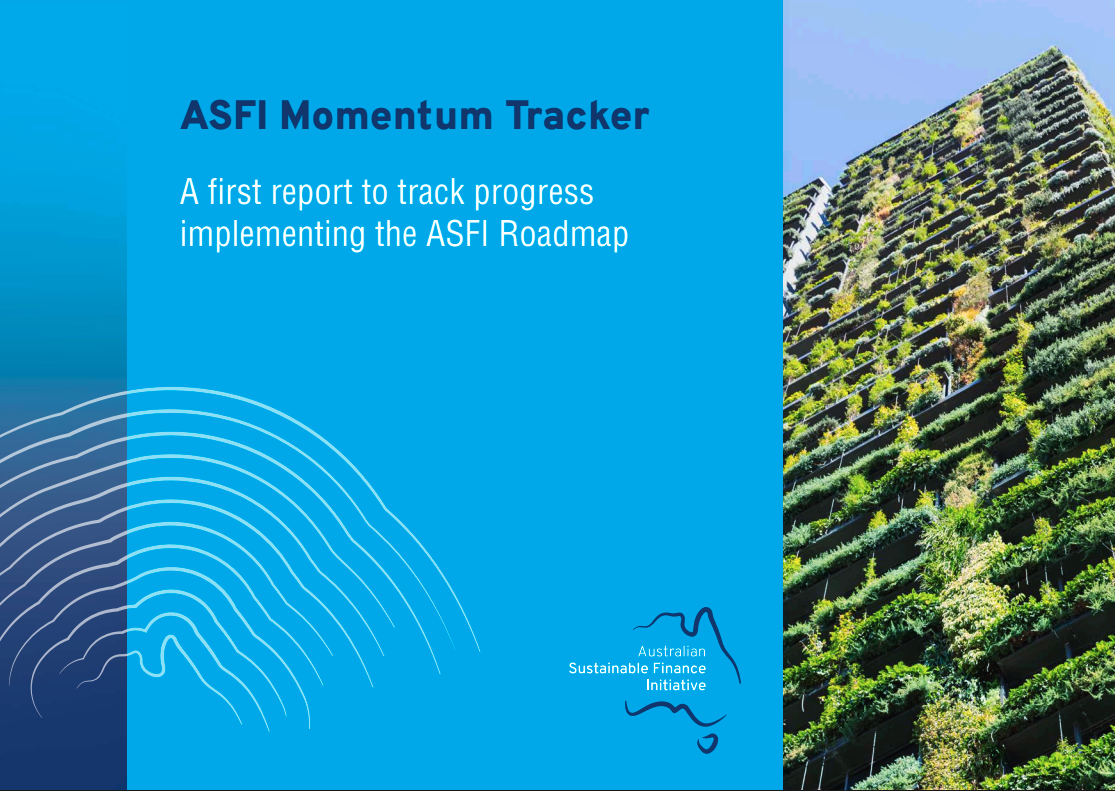 ASFI Momentum Tracker

A first report to track progress implementing the ASFI Roadmap

Australian
Sustainable Finance
Initiative